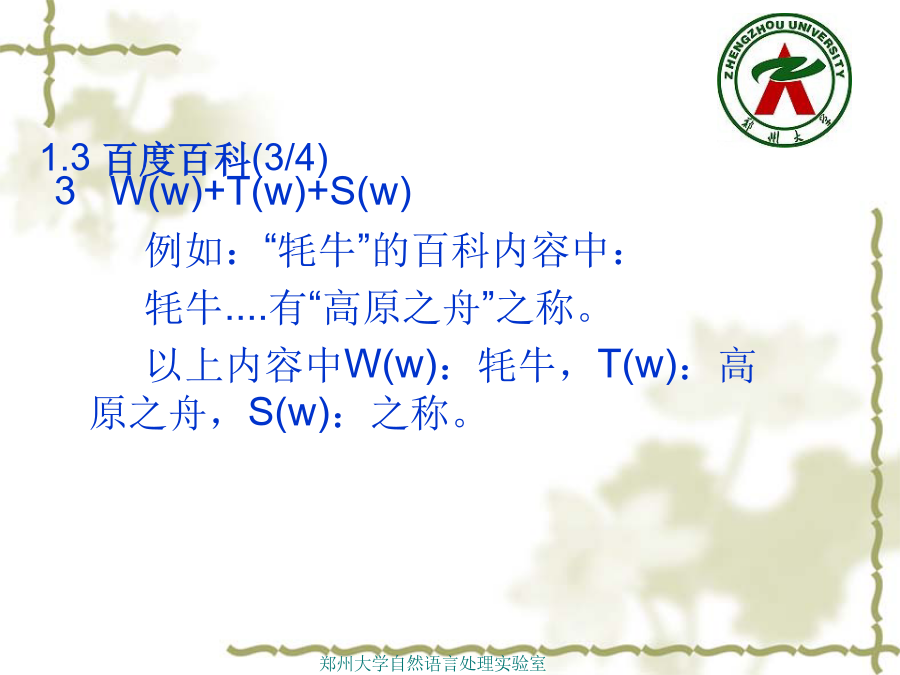 ZHENGZHOU UNIVERSITY
郑州大学

1.3 百度百科(3/4)
3 W(w)+T(w)+S(w)

例如：“牦牛”的百科内容中：

牦牛....有“高原之舟”之称。

以上内容中W(w)：牦牛，T(w)：高原之舟，S(w)：之称。

郑州大学自然语言处理实验室